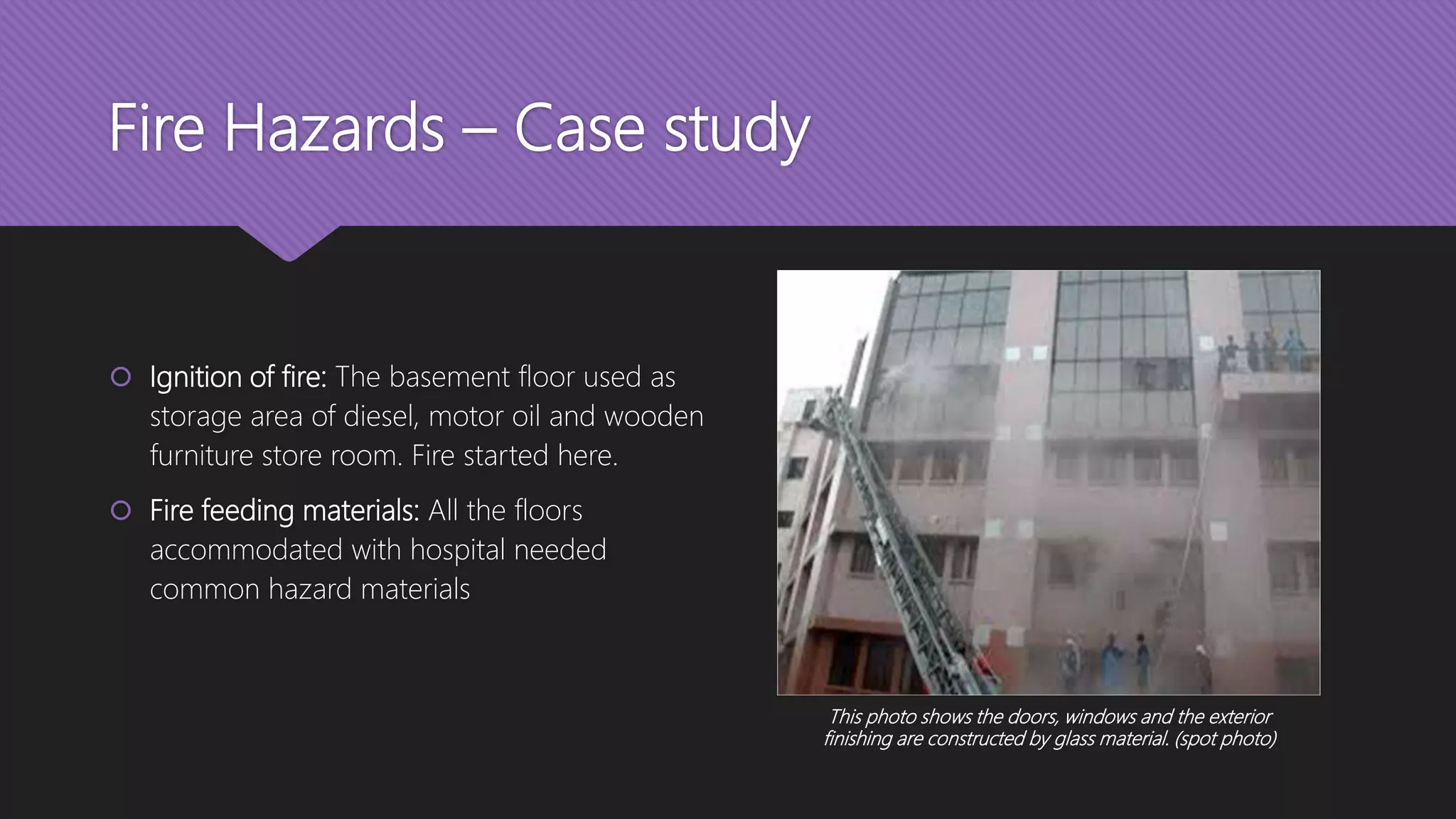 Fire Hazards – Case study

Ignition of fire: The basement floor used as storage area of diesel, motor oil and wooden furniture store room. Fire started here.

Fire feeding materials: All the floors accommodated with hospital needed common hazard materials

This photo shows the doors, windows and the exterior finishing are constructed by glass material. (spot photo)